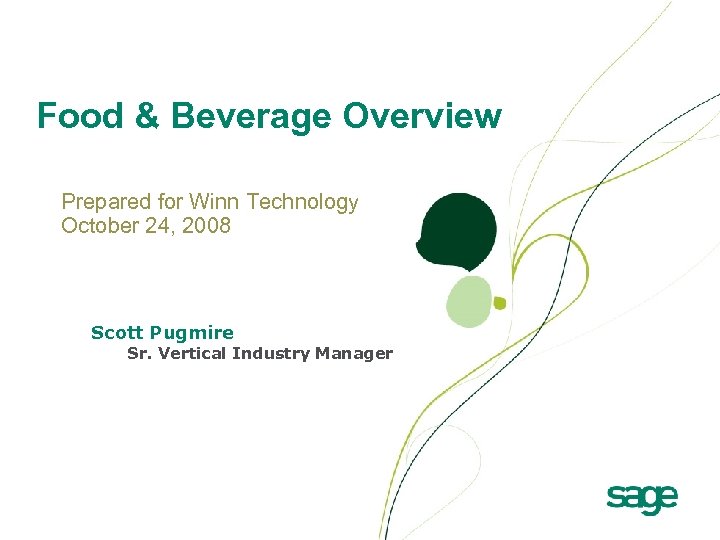 Food & Beverage Overview

Prepared for Winn Technology
October 24, 2008

Scott Pugmire
Sr. Vertical Industry Manager

sage